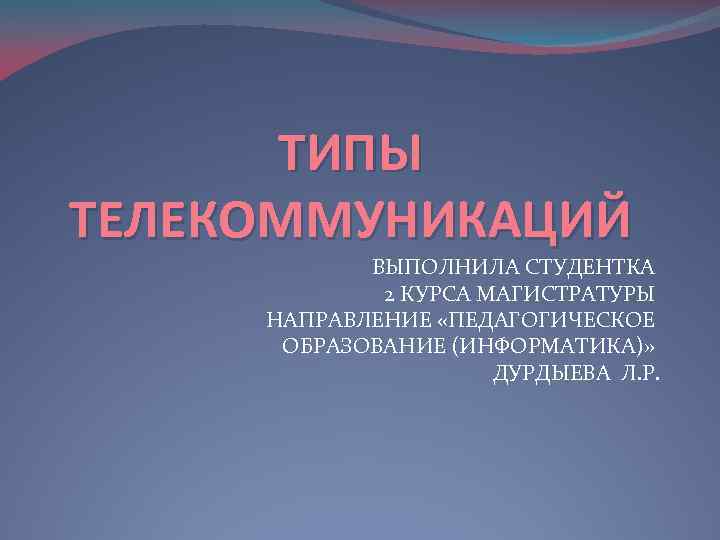 ТИПЫ ТЕЛЕКОММУНИКАЦИЙ

ВЫПОЛНИЛА СТУДЕНТКА
2 КУРСА МАГИСТРАТУРЫ
НАПРАВЛЕНИЕ «ПЕДАГОГИЧЕСКОЕ ОБРАЗОВАНИЕ (ИНФОРМАТИКА)»
ДУРДЫЕВА Л.Р.